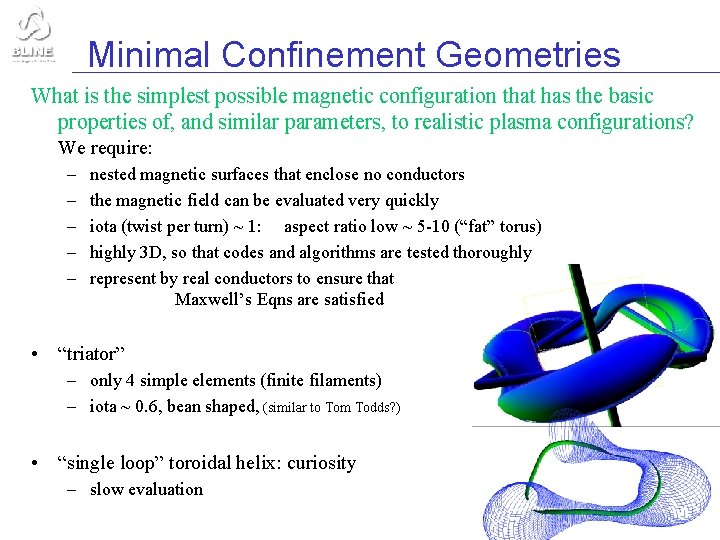 BLINE

Minimal Confinement Geometries

What is the simplest possible magnetic configuration that has the basic properties of, and similar parameters, to realistic plasma configurations?

We require:

– nested magnetic surfaces that enclose no conductors
– the magnetic field can be evaluated very quickly
– iota (twist per turn) ~ 1: aspect ratio low ~ 5-10 (“fat” torus)
– highly 3D, so that codes and algorithms are tested thoroughly
– represent by real conductors to ensure that Maxwell’s Eqns are satisfied

• “triator”
– only 4 simple elements (finite filaments)
– iota ~ 0.6, bean shaped, (similar to Tom Todds?)

• “single loop” toroidal helix: curiosity
– slow evaluation